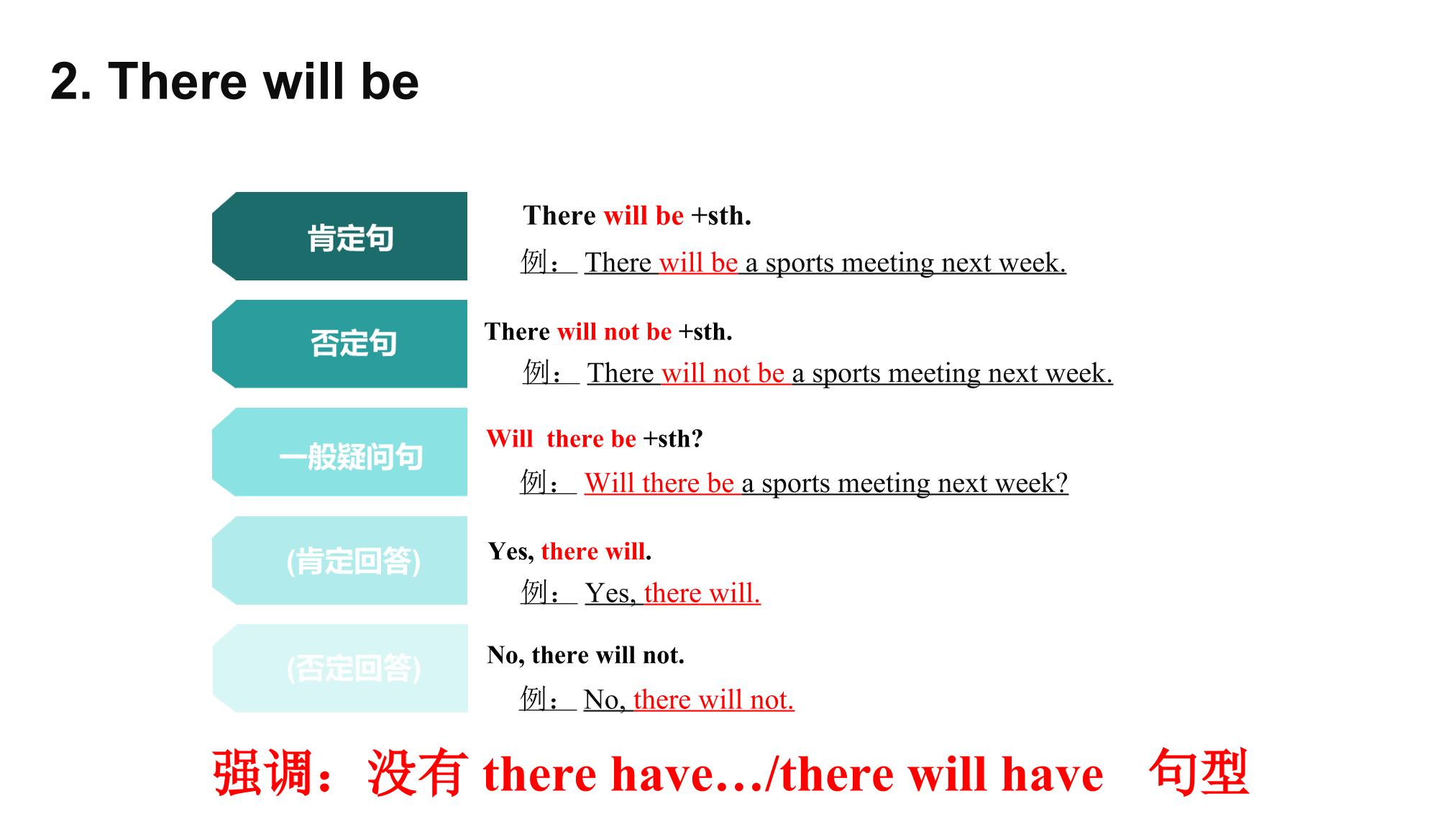 2. There will be

肯定句

There will be +sth.

例： There will be a sports meeting next week.

否定句

There will not be +sth.

例： There will not be a sports meeting next week.

一般疑问句

Will there be +sth?

例： Will there be a sports meeting next week?

(肯定回答)

Yes, there will.

例： Yes, there will.

(否定回答)

No, there will not.

例： No, there will not.

强调：没有 there have…/there will have 句型